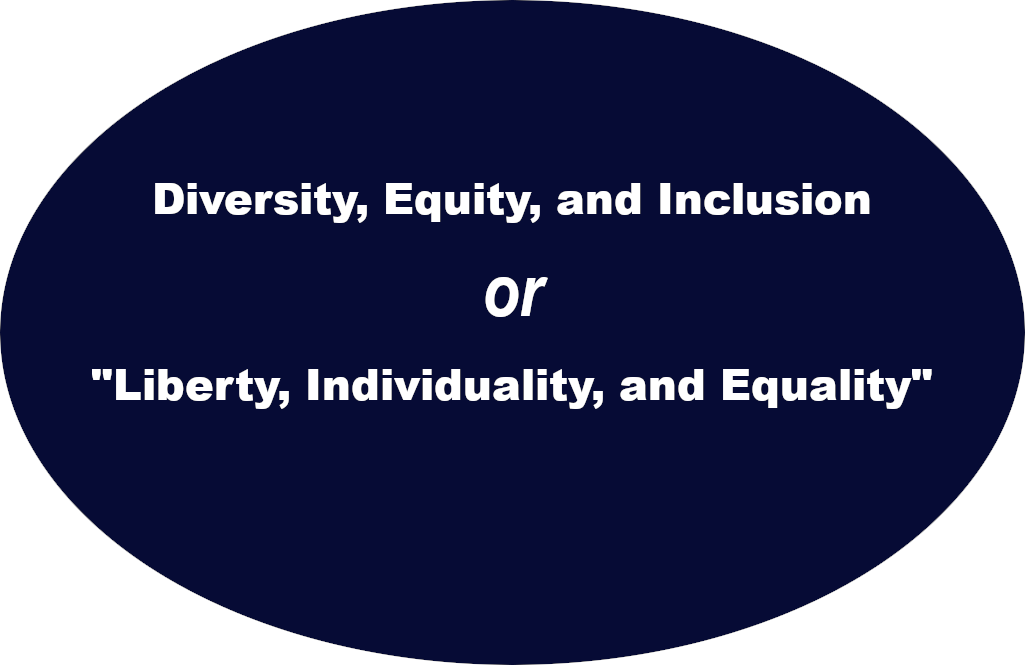 Diversity, Equity, and Inclusion

or

"Liberty, Individuality, and Equality"